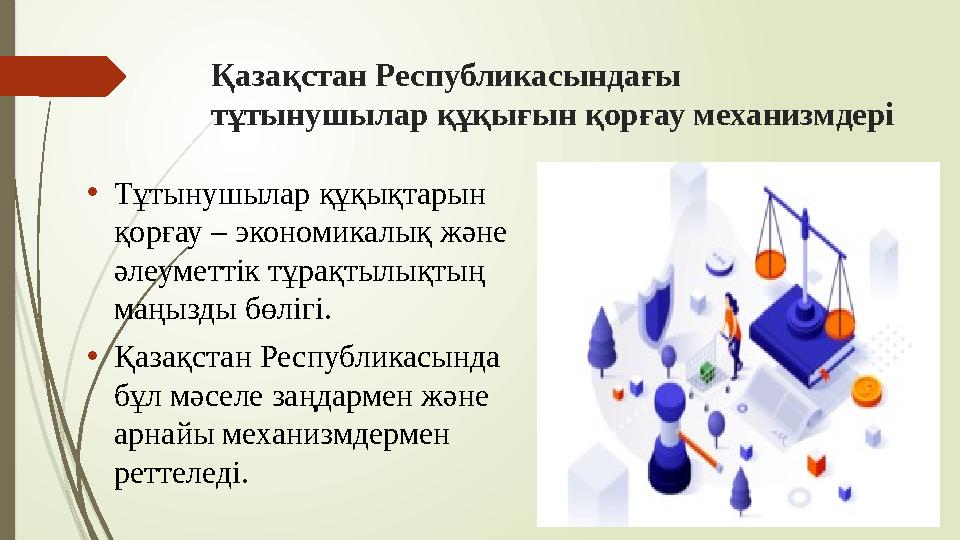 Қазақстан Республикасындағы тұтынушылар құқығын қорғау механизмдері

• Тұтынушылар құқықтарын қорғау – экономикалық және әлеуметтік тұрақтылықтың маңызды бөлігі.

• Қазақстан Республикасында бұл мәселе заңдармен және арнайы механизмдермен реттеледі.